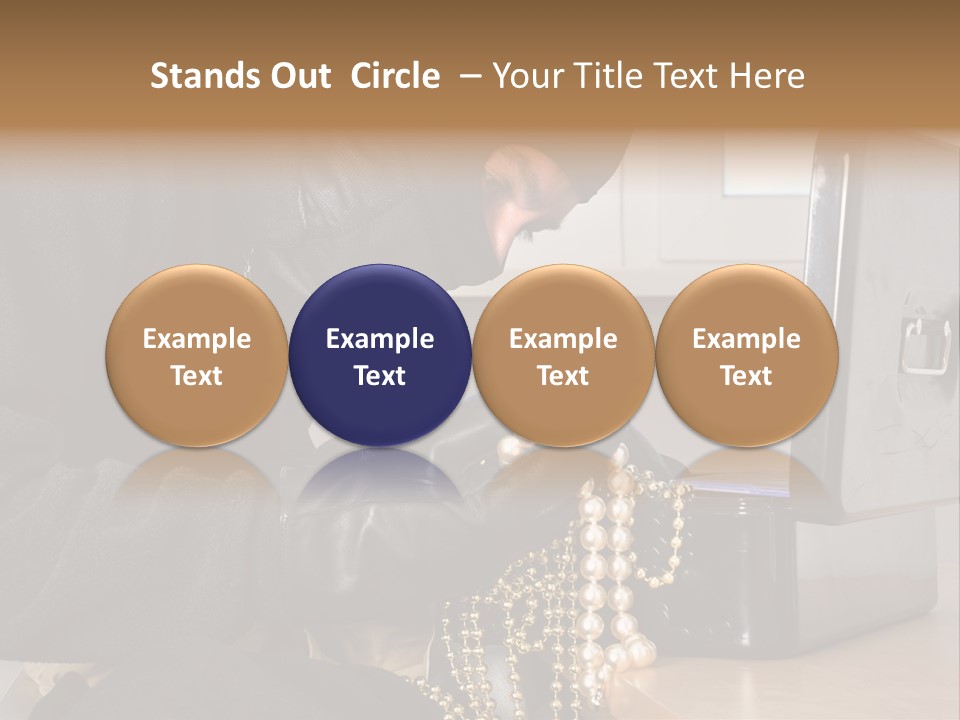 Stands Out Circle – Your Title Text Here

Example Text

Example Text

Example Text

Example Text